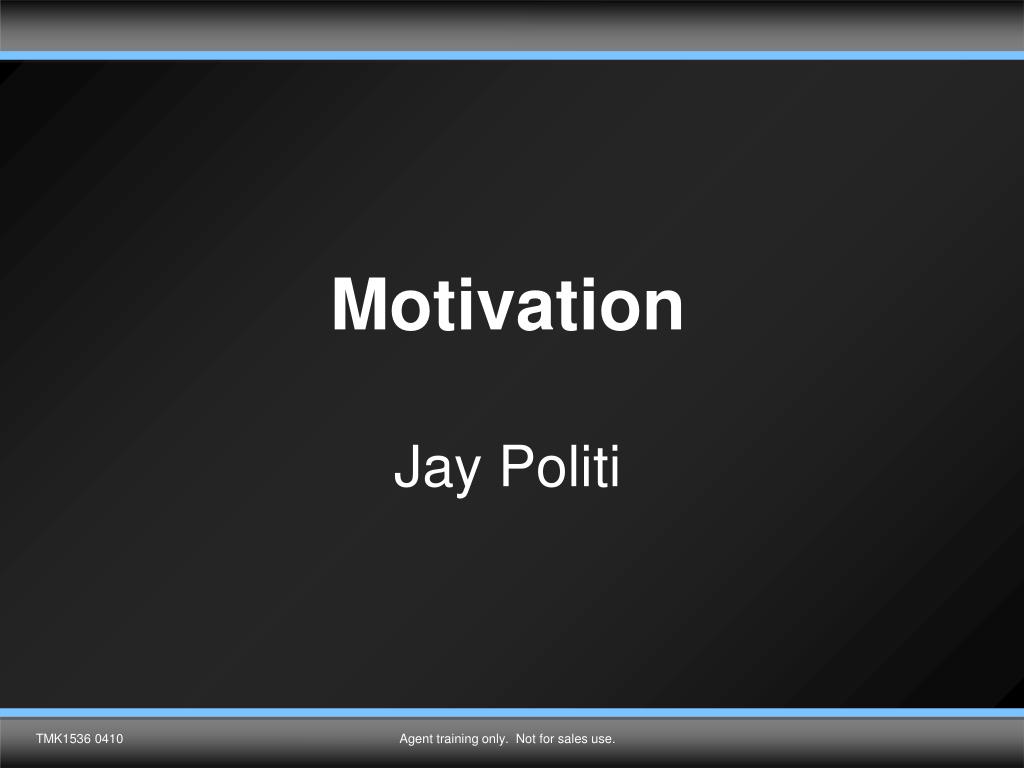 Motivation

Jay Politi

TMK1536 0410

Agent training only. Not for sales use.